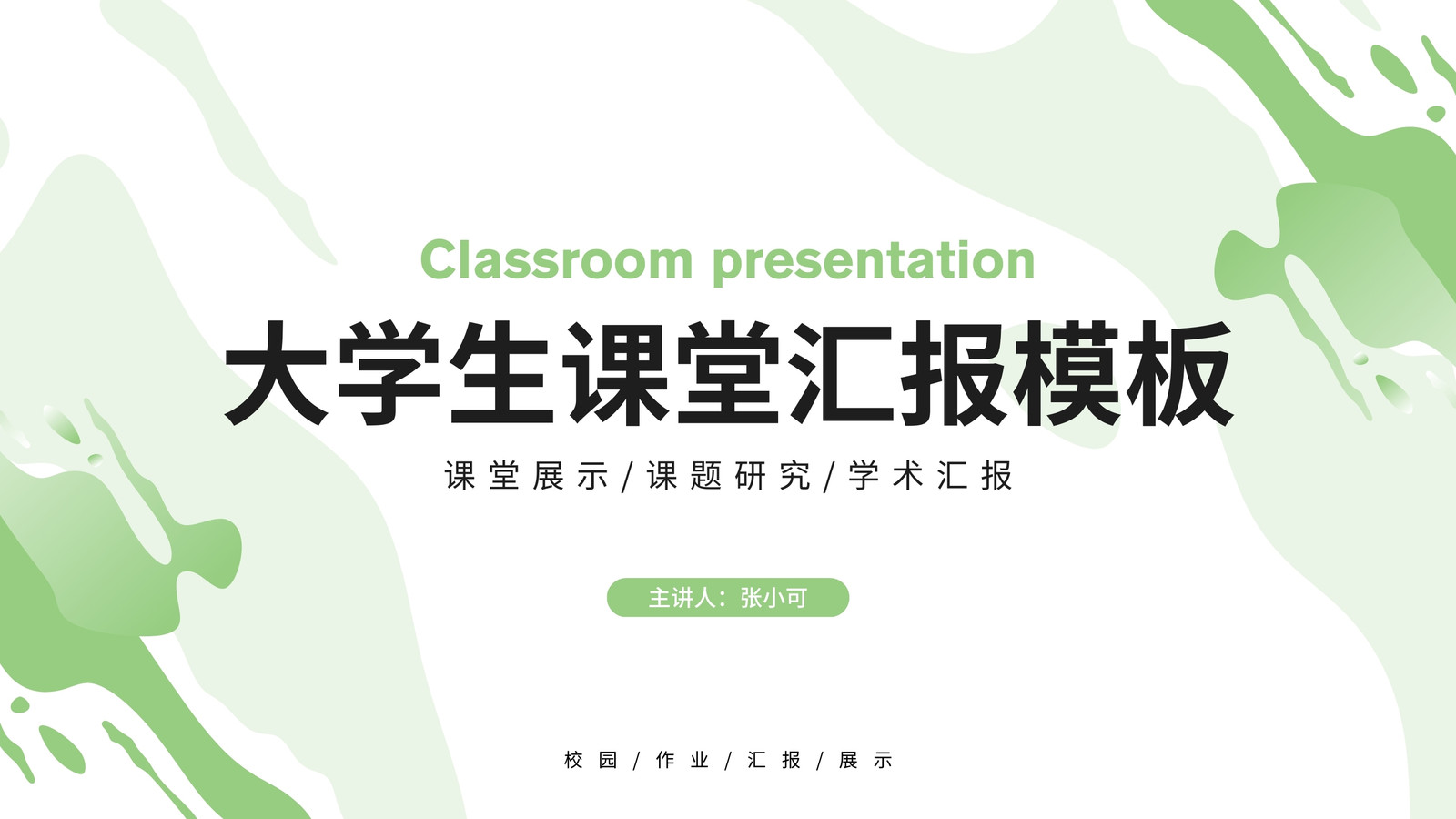 Classroom presentation

大学生课堂汇报模板

课堂展示/课题研究/学术汇报

主讲人：张小可

校园/作业/汇报/展示